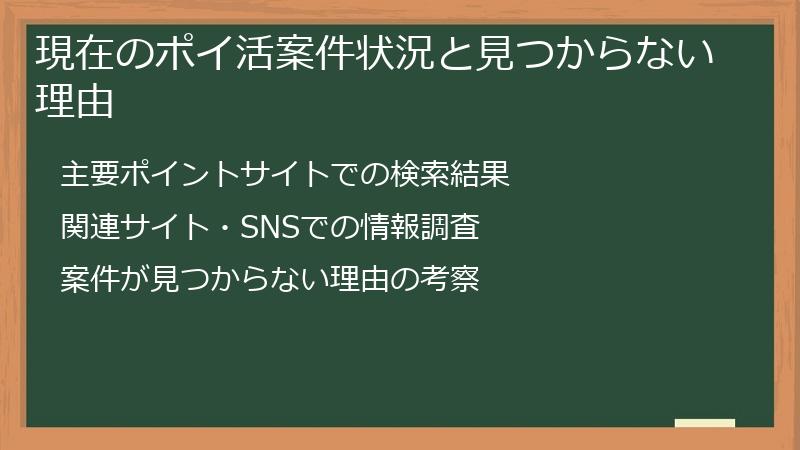 現在のポイ活案件状況と見つからない理由

主要ポイントサイトでの検索結果

関連サイト・SNSでの情報調査

案件が見つからない理由の考察